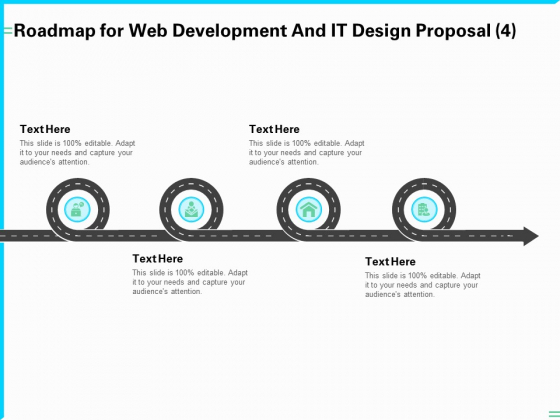 Roadmap for Web Development And IT Design Proposal (4)

Text Here
This slide is 100% editable. Adapt it to your needs and capture your audience's attention.

Text Here
This slide is 100% editable. Adapt it to your needs and capture your audience's attention.

Text Here
This slide is 100% editable. Adapt it to your needs and capture your audience's attention.

Text Here
This slide is 100% editable. Adapt it to your needs and capture your audience's attention.